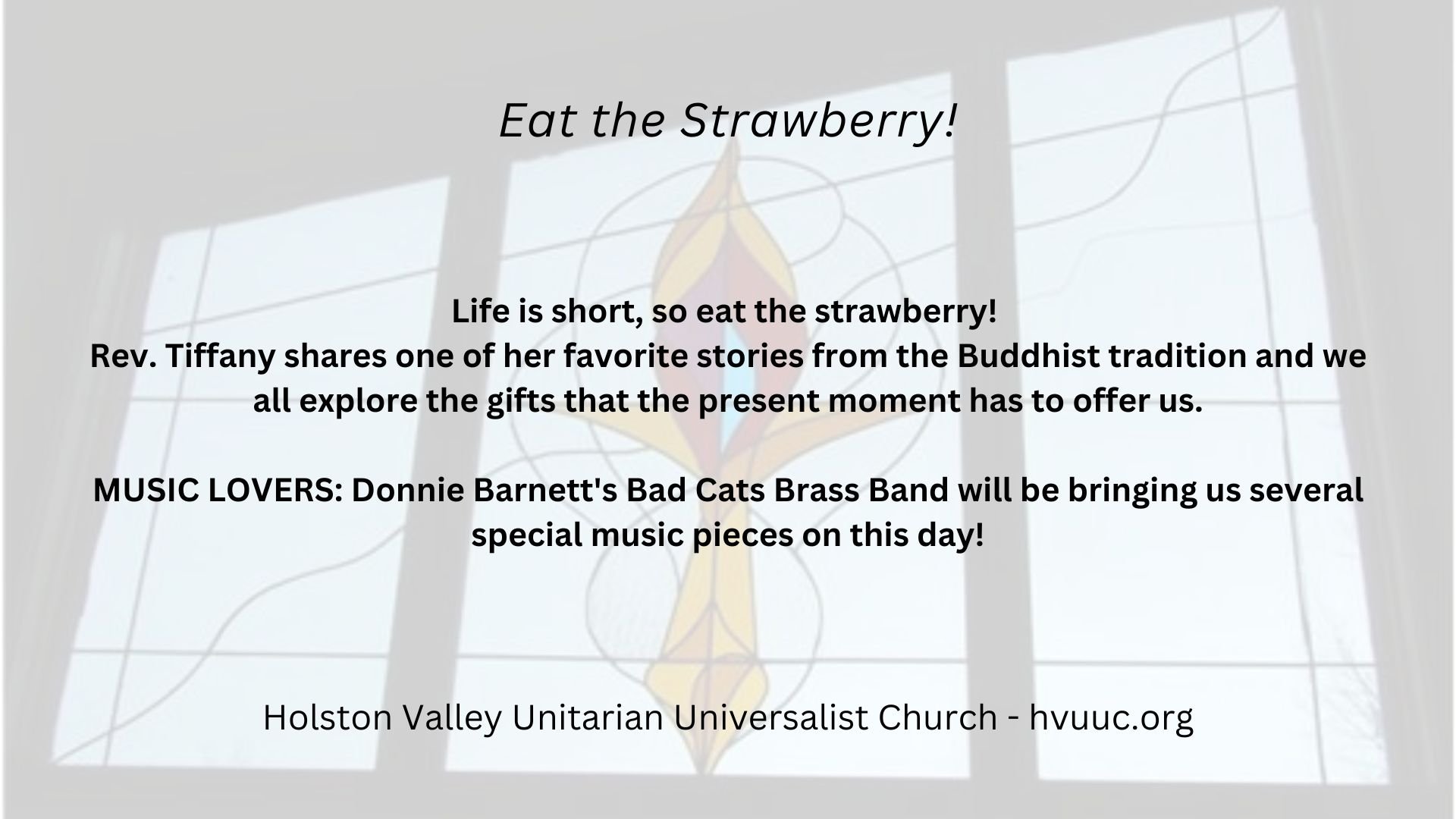 Eat the Strawberry!

Life is short, so eat the strawberry!
Rev. Tiffany shares one of her favorite stories from the Buddhist tradition and we all explore the gifts that the present moment has to offer us.

MUSIC LOVERS: Donnie Barnett's Bad Cats Brass Band will be bringing us several special music pieces on this day!

Holston Valley Unitarian Universalist Church - hvuuc.org